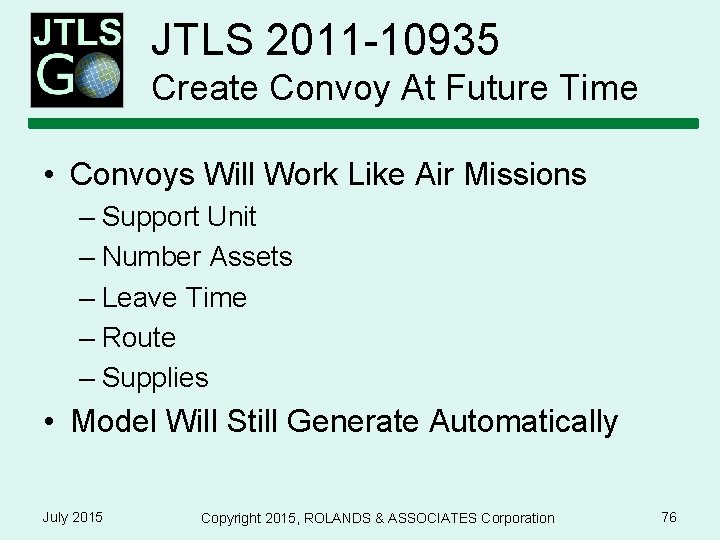 JTLS GO

JTLS 2011-10935
Create Convoy At Future Time

• Convoys Will Work Like Air Missions
– Support Unit
– Number Assets
– Leave Time
– Route
– Supplies
• Model Will Still Generate Automatically

July 2015
Copyright 2015, ROLANDS & ASSOCIATES Corporation
76